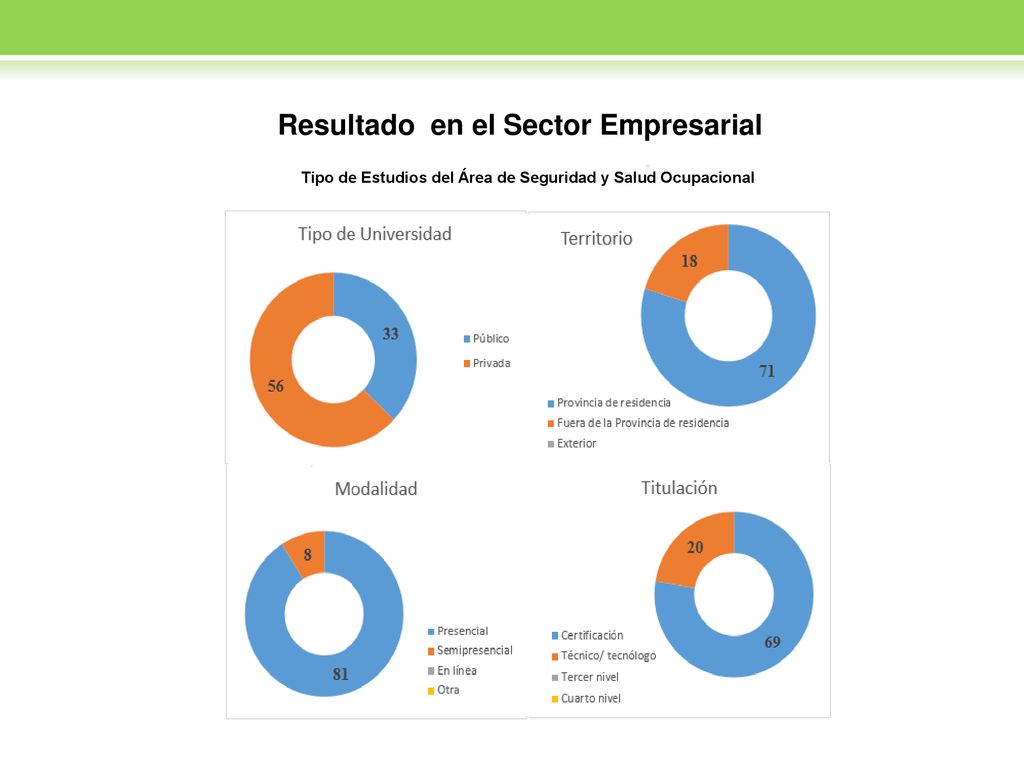 Resultado en el Sector Empresarial

Tipo de Estudios del Área de Seguridad y Salud Ocupacional

Tipo de Universidad

33

56

Público
Privada

Territorio

18

71

Provincia de residencia
Fuera de la Provincia de residencia
Exterior

Modalidad

8

81

Presencial
Semipresencial
En línea
Otra

Titulación

20

69

Certificación
Técnico/ tecnólogo
Tercer nivel
Cuarto nivel